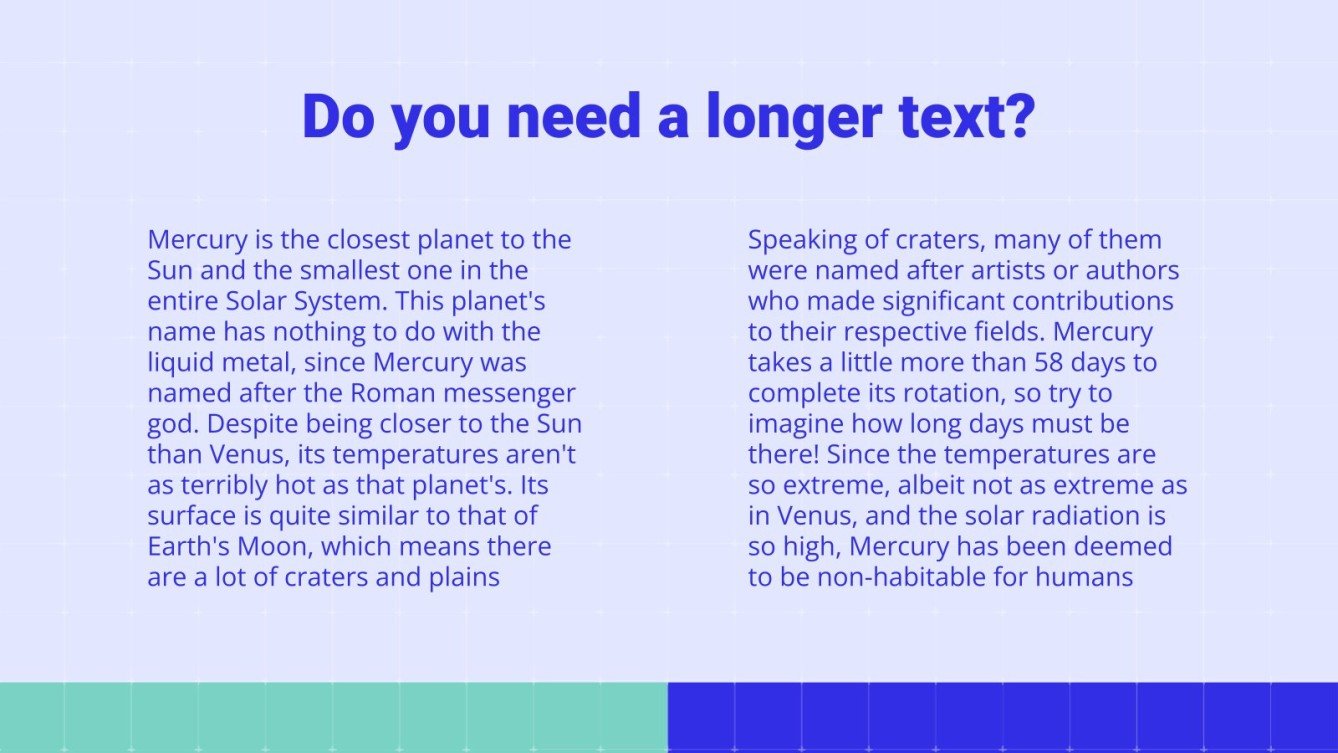 Do you need a longer text?

Mercury is the closest planet to the Sun and the smallest one in the entire Solar System. This planet's name has nothing to do with the liquid metal, since Mercury was named after the Roman messenger god. Despite being closer to the Sun than Venus, its temperatures aren't as terribly hot as that planet's. Its surface is quite similar to that of Earth's Moon, which means there are a lot of craters and plains

Speaking of craters, many of them were named after artists or authors who made significant contributions to their respective fields. Mercury takes a little more than 58 days to complete its rotation, so try to imagine how long days must be there! Since the temperatures are so extreme, albeit not as extreme as in Venus, and the solar radiation is so high, Mercury has been deemed to be non-habitable for humans